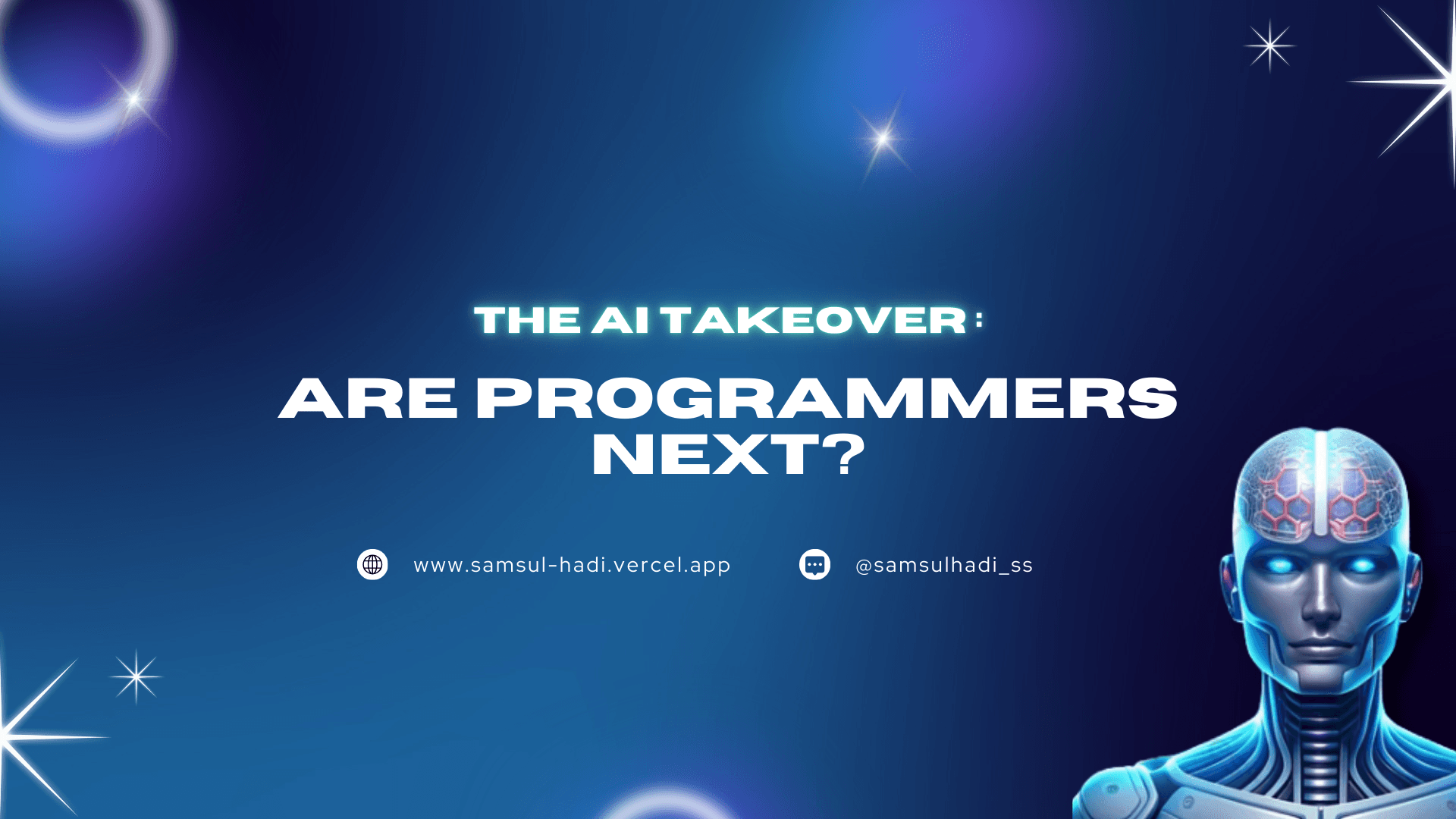 THE AI TAKEOVER :

ARE PROGRAMMERS NEXT?

www.samsul-hadi.vercel.app

@samsulhadi_ss